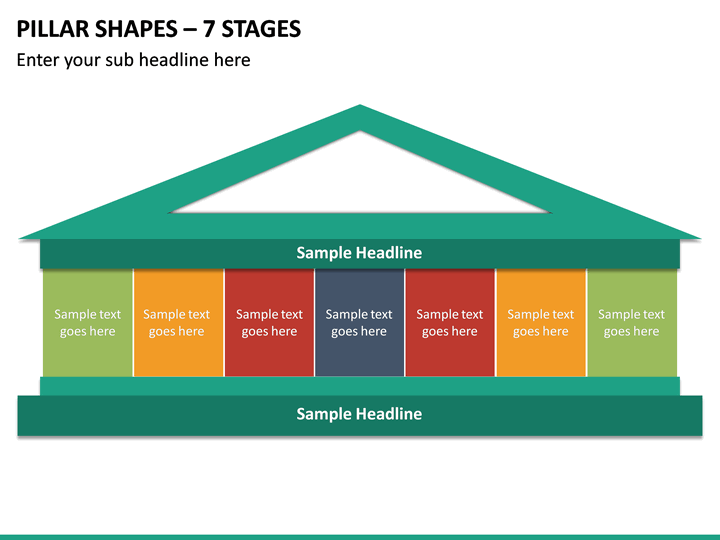 PILLAR SHAPES – 7 STAGES

Enter your sub headline here

Sample Headline

Sample text goes here

Sample text goes here

Sample text goes here

Sample text goes here

Sample text goes here

Sample text goes here

Sample text goes here

Sample Headline